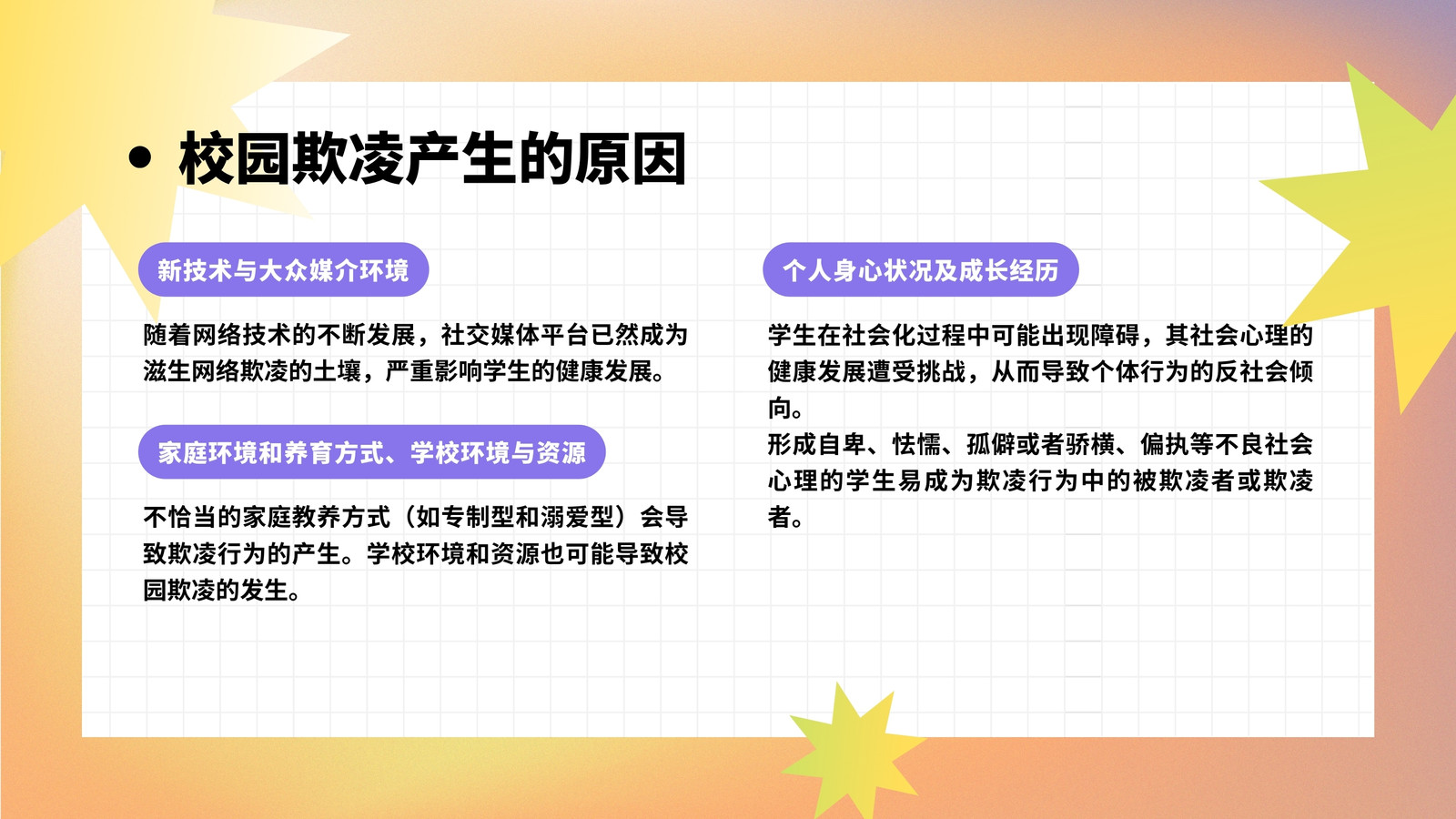 • 校园欺凌产生的原因

新技术与大众媒介环境

随着网络技术的不断发展，社交媒体平台已然成为滋生网络欺凌的土壤，严重影响学生的健康发展。

家庭环境和养育方式、学校环境与资源

不恰当的家庭教养方式（如专制型和溺爱型）会导致欺凌行为的产生。学校环境和资源也可能导致校园欺凌的发生。

个人身心状况及成长经历

学生在社会化过程中可能出现障碍，其社会心理的健康发展遭受挑战，从而导致个体行为的反社会倾向。

形成自卑、怯懦、孤僻或者骄横、偏执等不良社会心理的学生易成为欺凌行为中的被欺凌者或欺凌者。